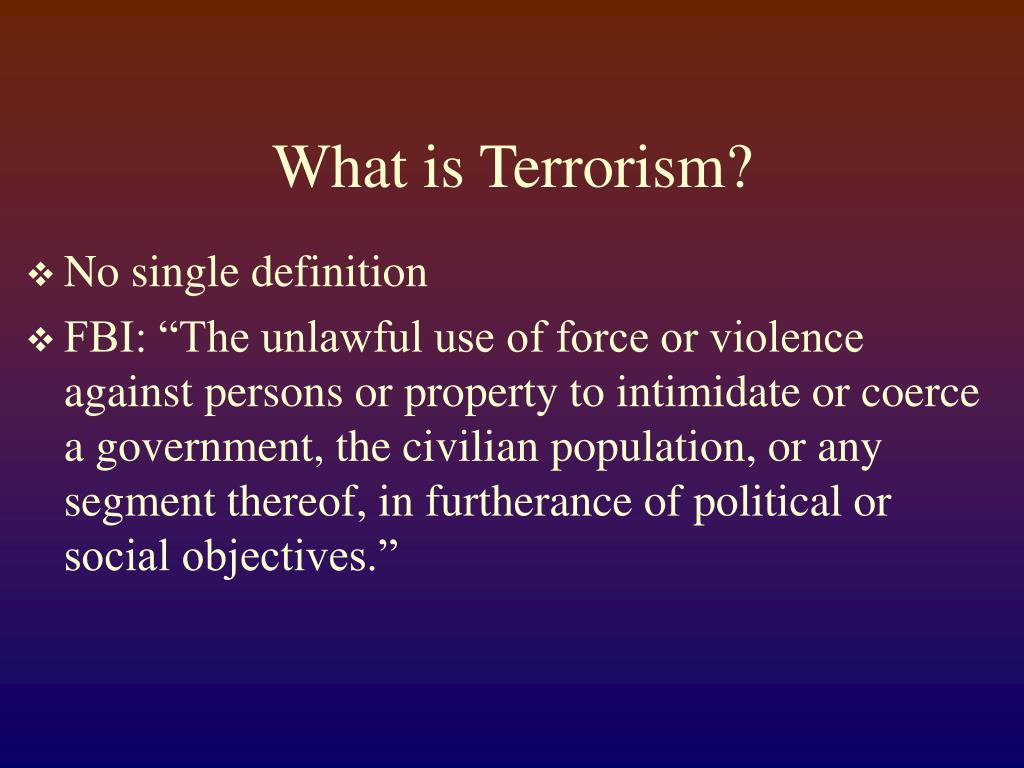 What is Terrorism?

❖ No single definition

❖ FBI: “The unlawful use of force or violence against persons or property to intimidate or coerce a government, the civilian population, or any segment thereof, in furtherance of political or social objectives.”